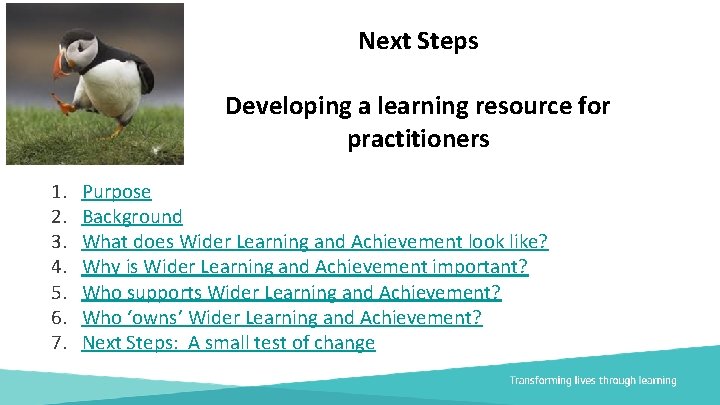 Next Steps

Developing a learning resource for practitioners

1. Purpose
2. Background
3. What does Wider Learning and Achievement look like?
4. Why is Wider Learning and Achievement important?
5. Who supports Wider Learning and Achievement?
6. Who 'owns' Wider Learning and Achievement?
7. Next Steps: A small test of change

Transforming lives through learning